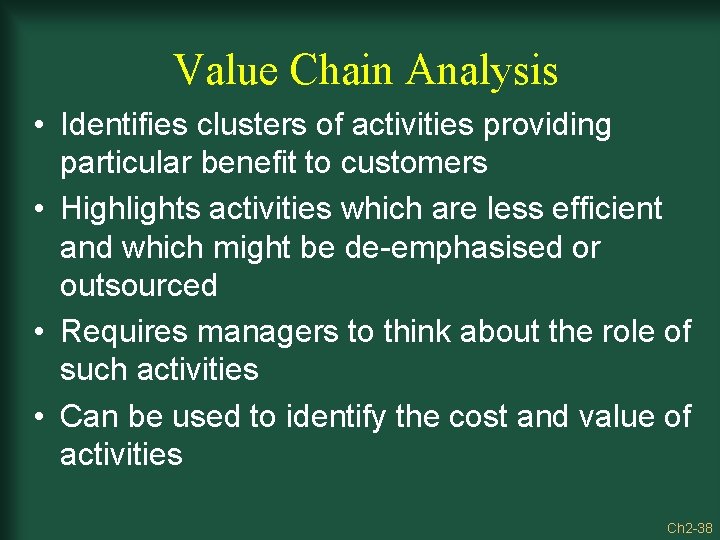 Value Chain Analysis

• Identifies clusters of activities providing particular benefit to customers

• Highlights activities which are less efficient and which might be de-emphasised or outsourced

• Requires managers to think about the role of such activities

• Can be used to identify the cost and value of activities

Ch2-38